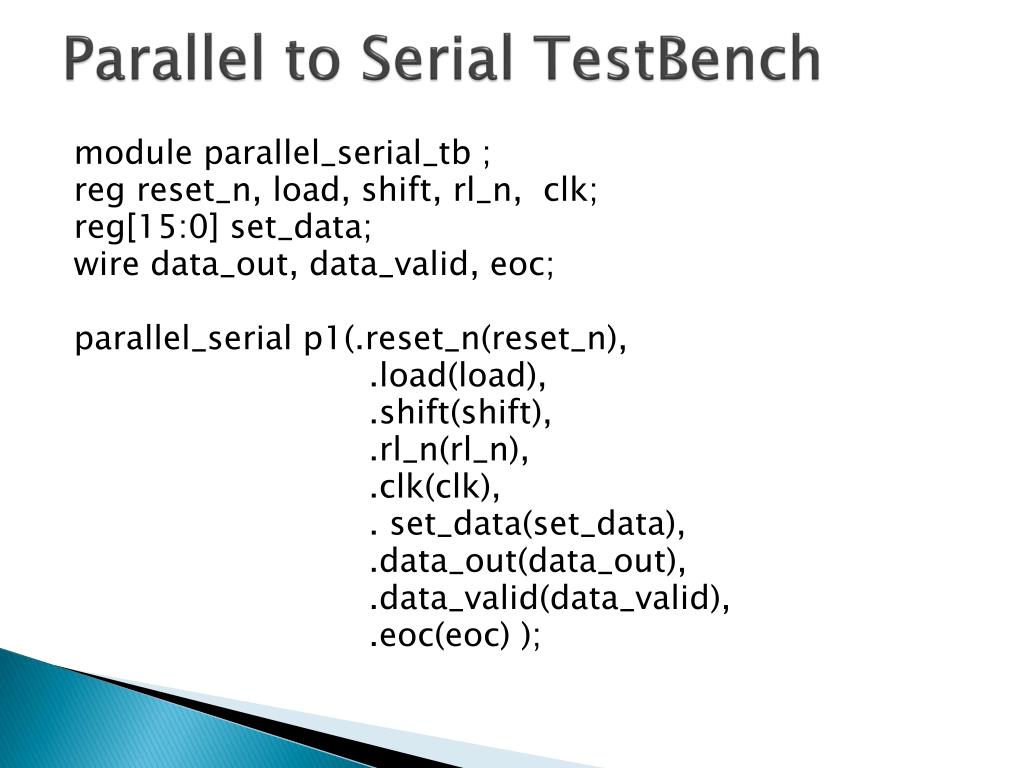 Parallel to Serial TestBench

module parallel_serial_tb ;
reg reset_n, load, shift, rl_n, clk;
reg[15:0] set_data;
wire data_out, data_valid, eoc;

parallel_serial p1(.reset_n(reset_n),
.load(load),
.shift(shift),
.rl_n(rl_n),
.clk(clk),
. set_data(set_data),
.data_out(data_out),
.data_valid(data_valid),
.eoc(eoc) );